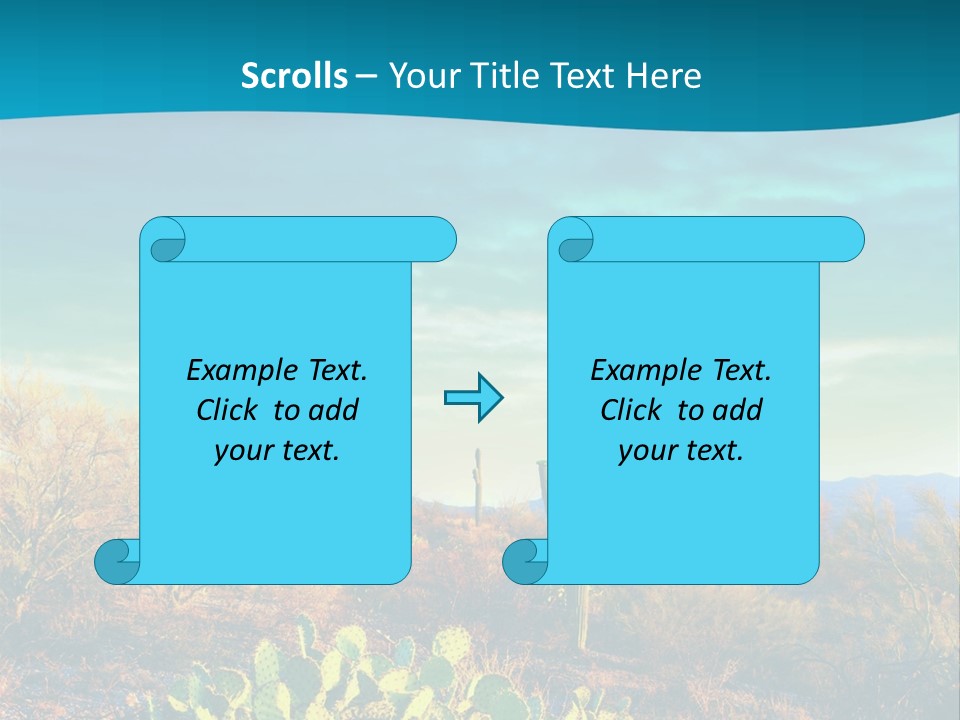 Scrolls – Your Title Text Here

Example Text. Click to add your text.

Example Text. Click to add your text.